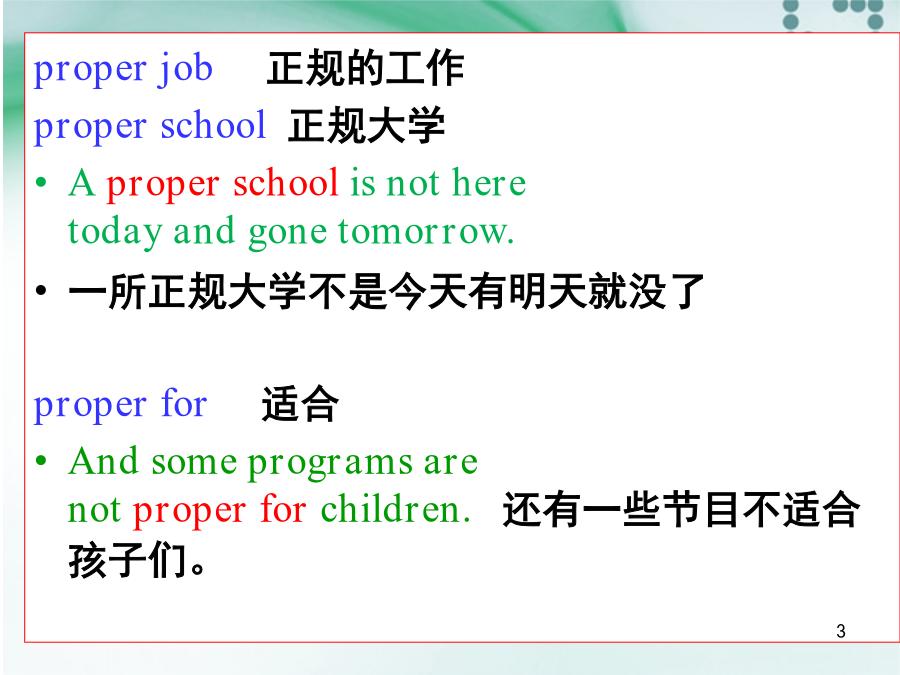 proper job 正规的工作
proper school 正规大学

• A proper school is not here today and gone tomorrow.
• 一所正规大学不是今天有明天就没了

proper for 适合

• And some programs are not proper for children. 还有一些节目不适合孩子们。

3